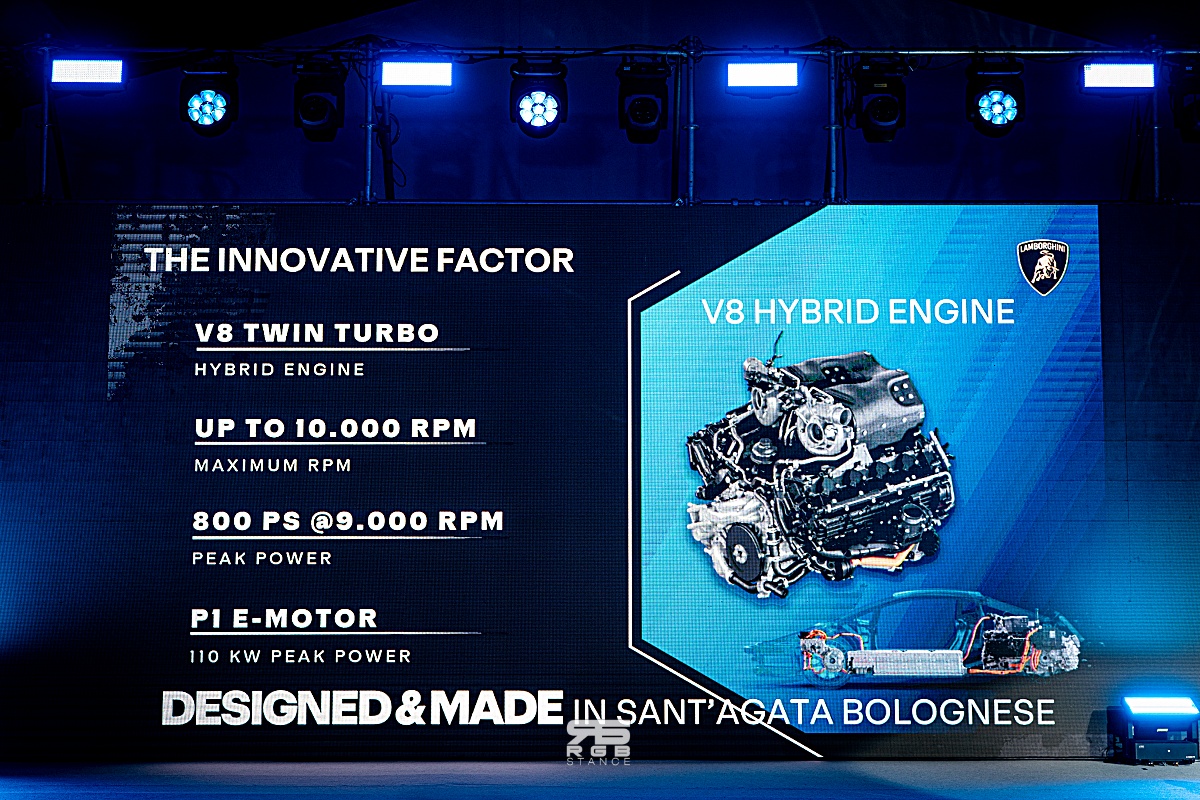 THE INNOVATIVE FACTOR

V8 TWIN TURBO
HYBRID ENGINE

UP TO 10.000 RPM
MAXIMUM RPM

800 PS @9.000 RPM
PEAK POWER

P1 E-MOTOR
110 KW PEAK POWER

LAMBORGHINI

V8 HYBRID ENGINE

DESIGNED & MADE IN SANT'AGATA BOLOGNESE

RGB
STANCE